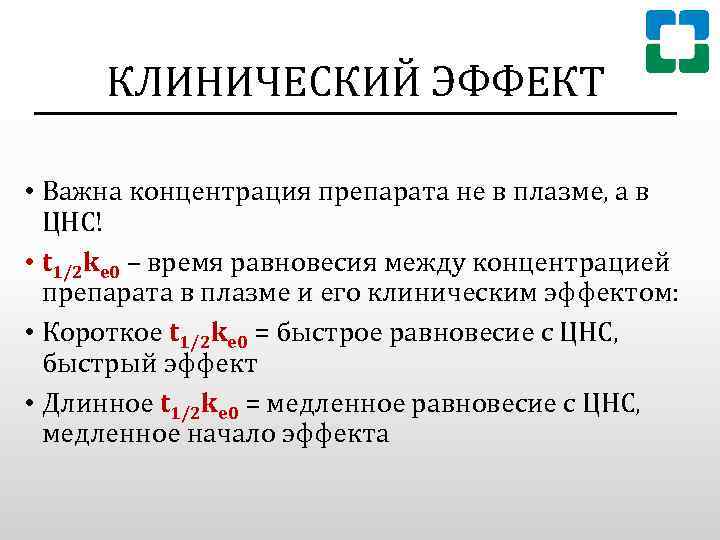 КЛИНИЧЕСКИЙ ЭФФЕКТ

• Важна концентрация препарата не в плазме, а в ЦНС!

• $t_{1/2}k_{e0}$ – время равновесия между концентрацией препарата в плазме и его клиническим эффектом:

• Короткое $t_{1/2}k_{e0}$ = быстрое равновесие с ЦНС, быстрый эффект

• Длинное $t_{1/2}k_{e0}$ = медленное равновесие с ЦНС, медленное начало эффекта